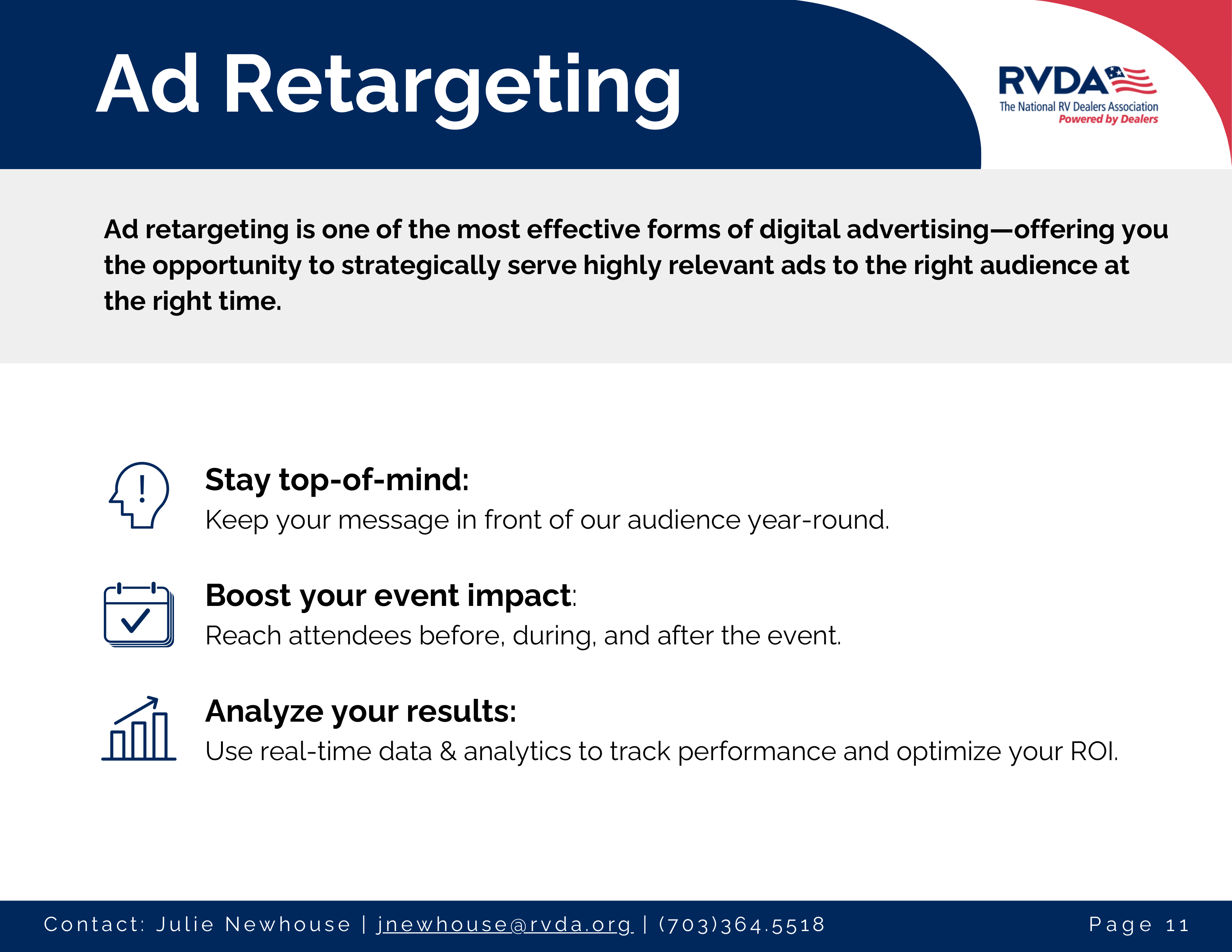 Ad Retargeting

RVDA
The National RV Dealers Association
Powered by Dealers

Ad retargeting is one of the most effective forms of digital advertising—offering you the opportunity to strategically serve highly relevant ads to the right audience at the right time.

Stay top-of-mind:
Keep your message in front of our audience year-round.

Boost your event impact:
Reach attendees before, during, and after the event.

Analyze your results:
Use real-time data & analytics to track performance and optimize your ROI.

Contact: Julie Newhouse | jnewhouse@rvda.org | (703)364.5518

Page 11